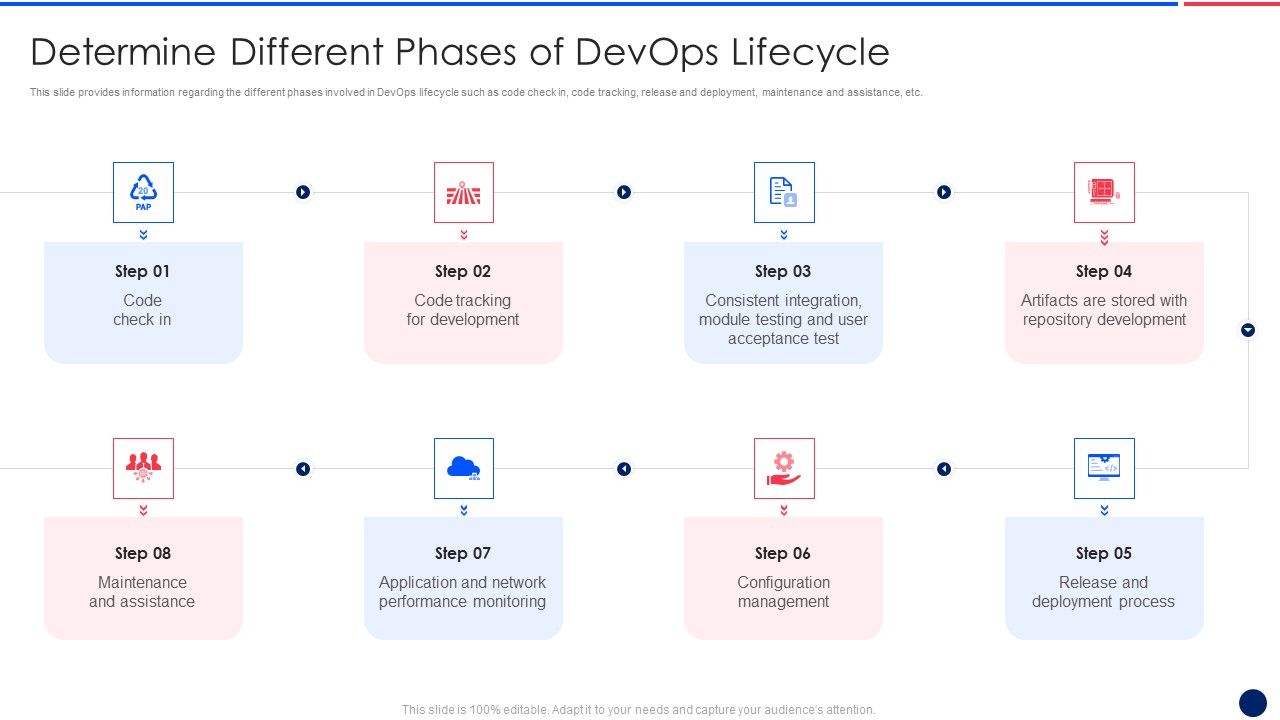 Determine Different Phases of DevOps Lifecycle

This slide provides information regarding the different phases involved in DevOps lifecycle such as code check in, code tracking, release and deployment, maintenance and assistance, etc.

20
PAP

Step 01
Code check in

Step 02
Code tracking for development

Step 03
Consistent integration, module testing and user acceptance test

Step 04
Artifacts are stored with repository development

Step 08
Maintenance and assistance

Step 07
Application and network performance monitoring

Step 06
Configuration management

Step 05
Release and deployment process

This slide is 100% editable. Adapt it to your needs and capture your audience's attention.